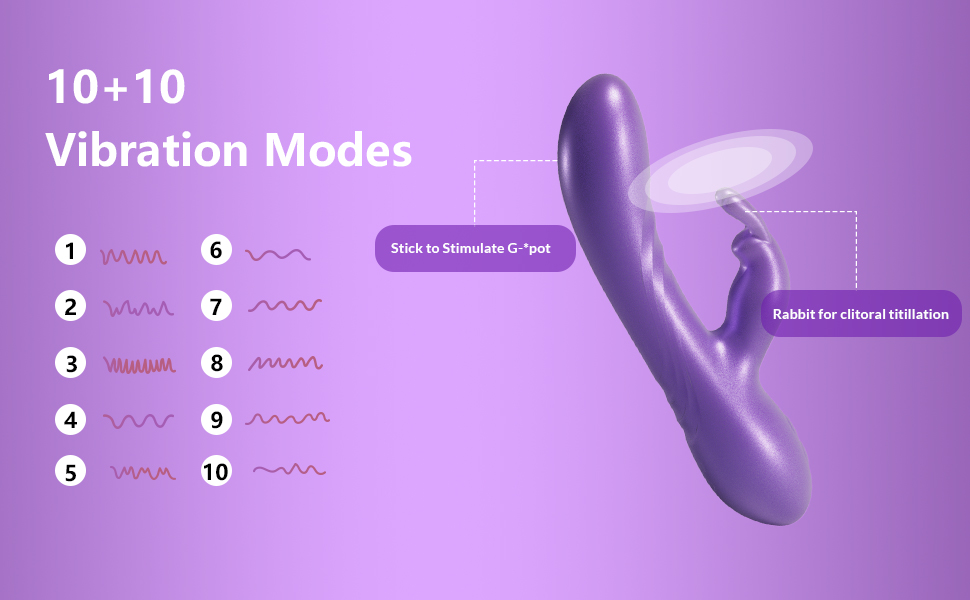 10+10
Vibration Modes

1
2
3
4
5
6
7
8
9
10

Stick to Stimulate G-*pot

Rabbit for clitoral titillation